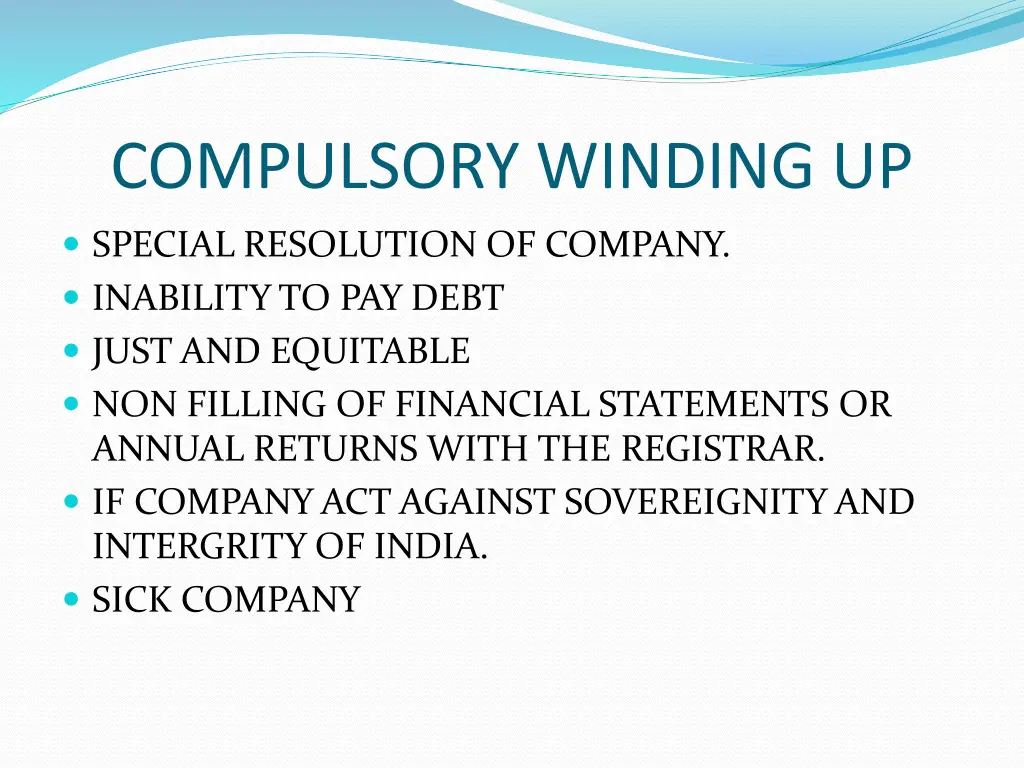 COMPULSORY WINDING UP

- SPECIAL RESOLUTION OF COMPANY.
- INABILITY TO PAY DEBT
- JUST AND EQUITABLE
- NON FILLING OF FINANCIAL STATEMENTS OR ANNUAL RETURNS WITH THE REGISTRAR.
- IF COMPANY ACT AGAINST SOVEREIGNITY AND INTERGRITY OF INDIA.
- SICK COMPANY